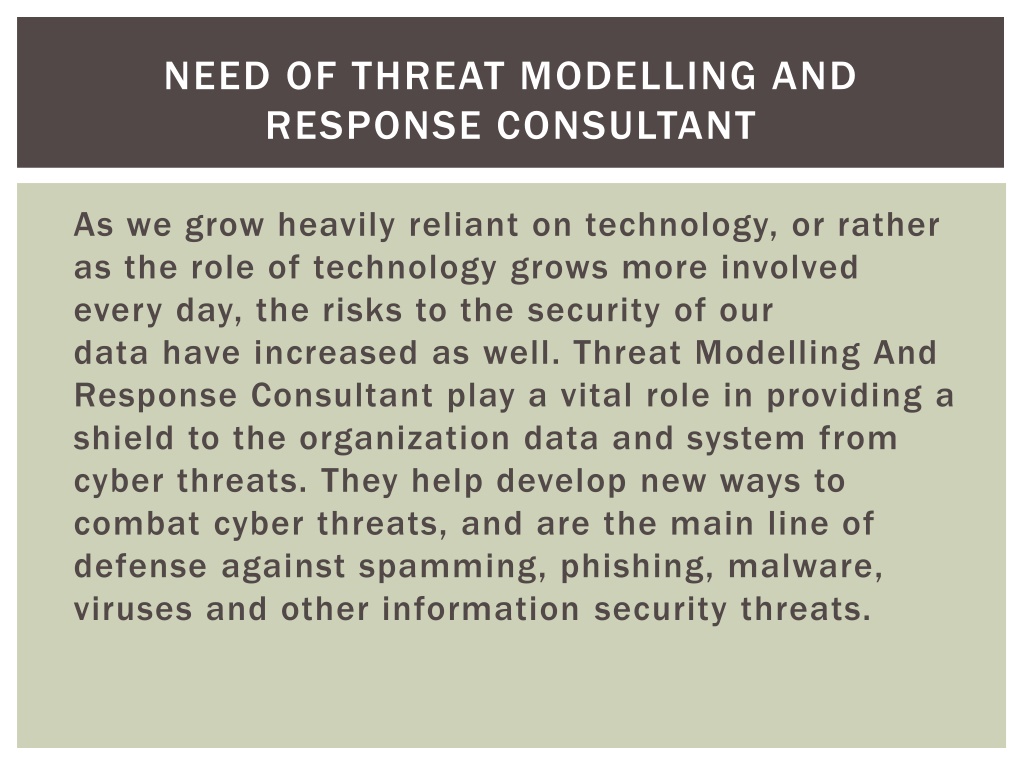 NEED OF THREAT MODELLING AND RESPONSE CONSULTANT

As we grow heavily reliant on technology, or rather as the role of technology grows more involved every day, the risks to the security of our data have increased as well. Threat Modelling And Response Consultant play a vital role in providing a shield to the organization data and system from cyber threats. They help develop new ways to combat cyber threats, and are the main line of defense against spamming, phishing, malware, viruses and other information security threats.